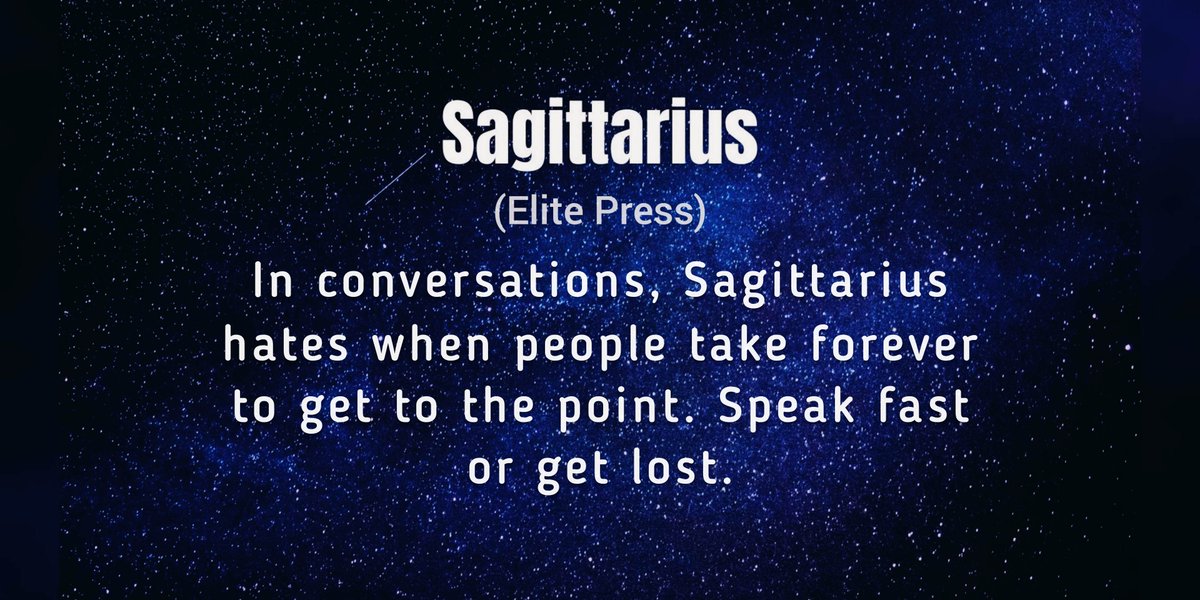 Sagittarius

(Elite Press)

In conversations, Sagittarius hates when people take forever to get to the point. Speak fast or get lost.